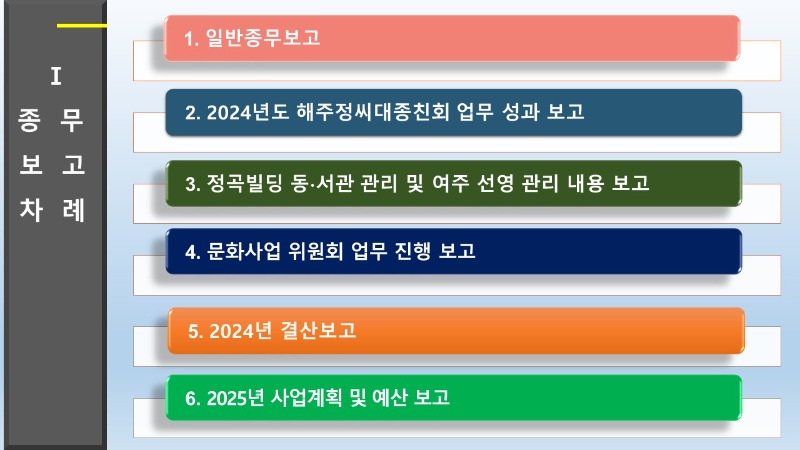 I
종 무
보 고
차 례

1. 일반종무보고

2. 2024년도 해주정씨대종친회 업무 성과 보고

3. 정곡빌딩 동·서관 관리 및 여주 선영 관리 내용 보고

4. 문화사업 위원회 업무 진행 보고

5. 2024년 결산보고

6. 2025년 사업계획 및 예산 보고